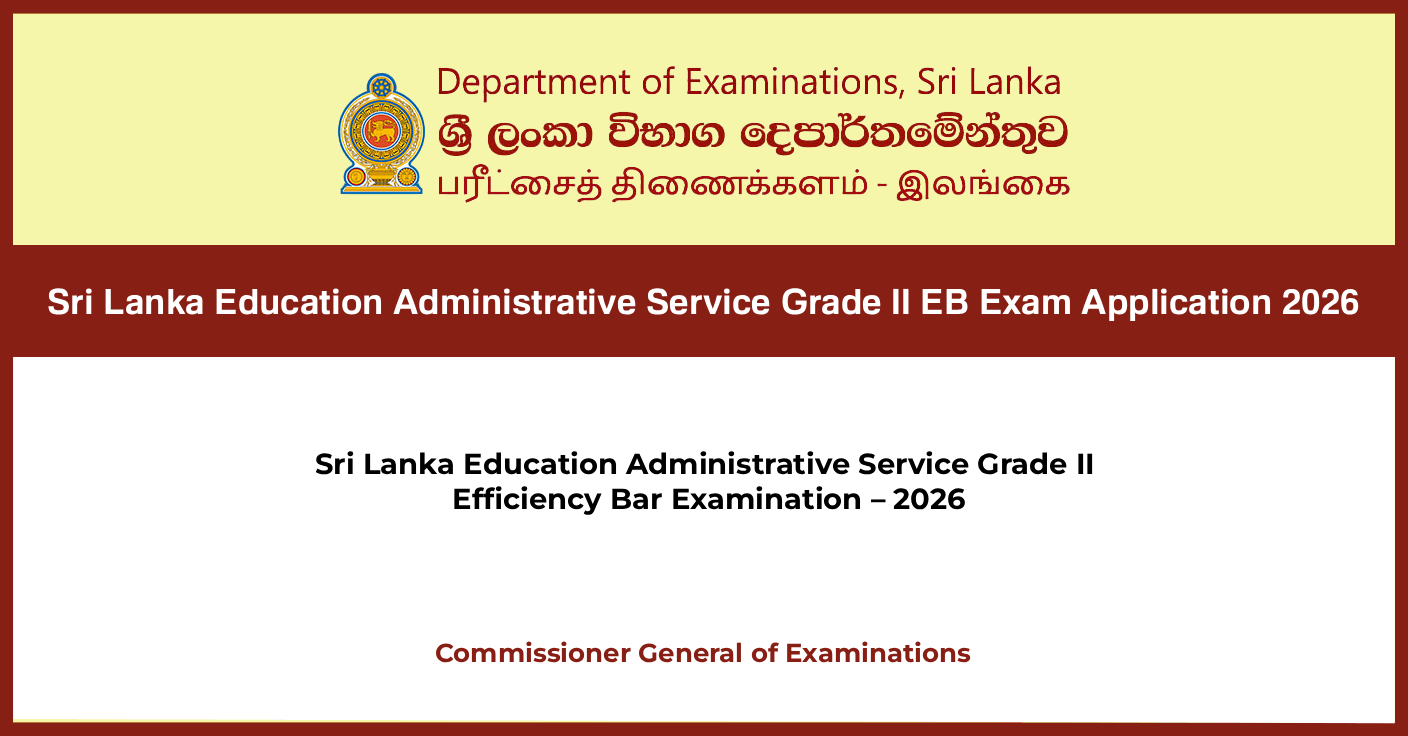 Department of Examinations, Sri Lanka
ශ්‍රී ලංකා විභාග දෙපාර්තමේන්තුව
பரீட்சைத் திணைக்களம் - இலங்கை

Sri Lanka Education Administrative Service Grade II EB Exam Application 2026

Sri Lanka Education Administrative Service Grade II
Efficiency Bar Examination – 2026

Commissioner General of Examinations